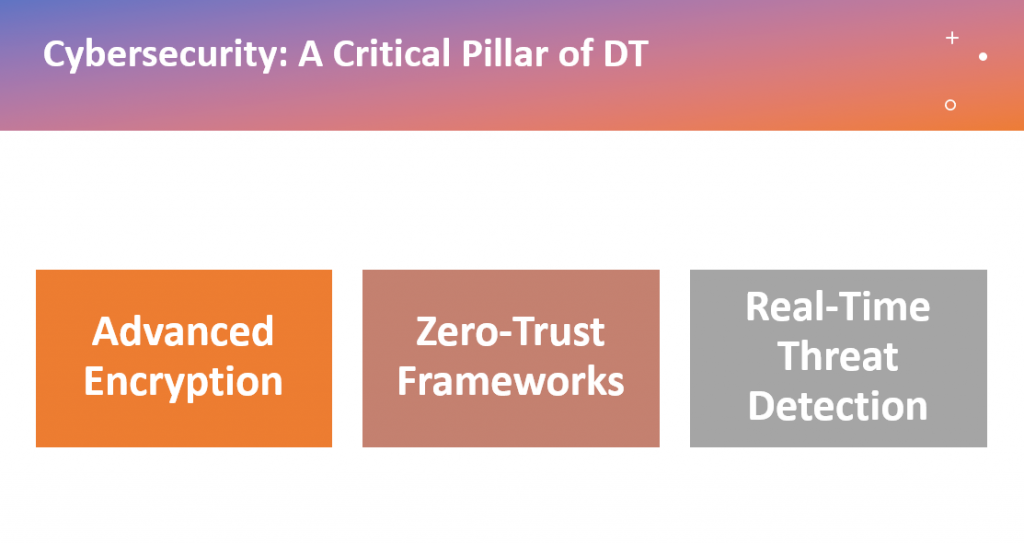 Cybersecurity: A Critical Pillar of DT

Advanced Encryption

Zero-Trust Frameworks

Real-Time Threat Detection